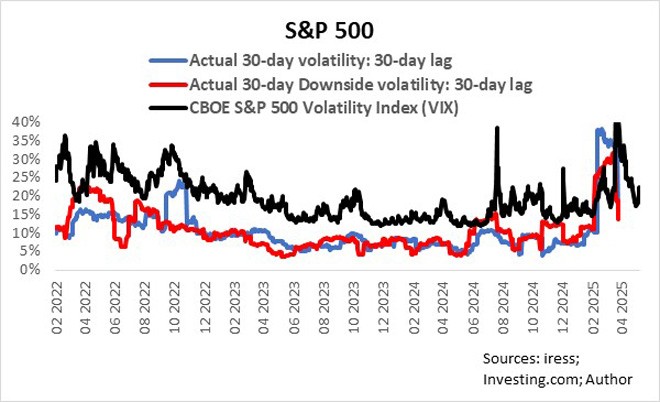 S&P 500

Actual 30-day volatility: 30-day lag
Actual 30-day Downside volatility: 30-day lag
CBOE S&P 500 Volatility Index (VIX)

40%
35%
30%
25%
20%
15%
10%
5%
0%

02 2022
04 2022
06 2022
08 2022
10 2022
12 2022
02 2023
04 2023
06 2023
08 2023
10 2023
12 2023
02 2024
04 2024
06 2024
08 2024
10 2024
12 2024
02 2025
04 2025

Sources: iress;
Investing.com; Author